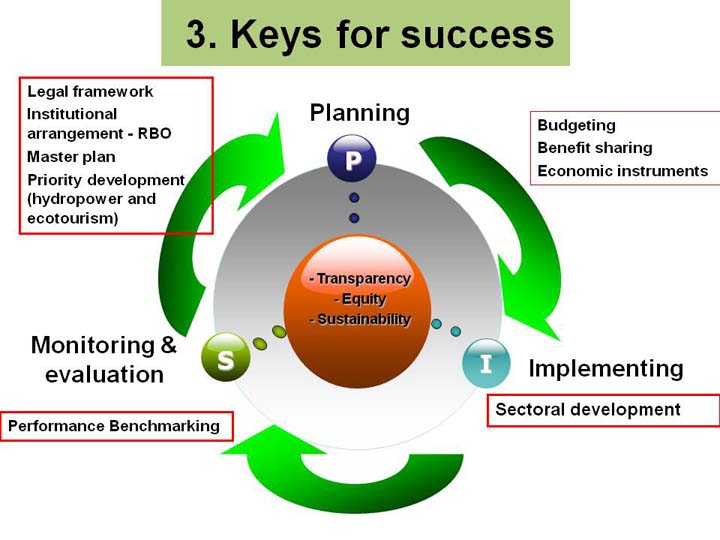 3. Keys for success

Legal framework
Institutional arrangement - RBO
Master plan
Priority development (hydropower and ecotourism)

Planning

P

Budgeting
Benefit sharing
Economic instruments

- Transparency
- Equity
- Sustainability

Monitoring & evaluation

S

I

Implementing

Sectoral development

Performance Benchmarking